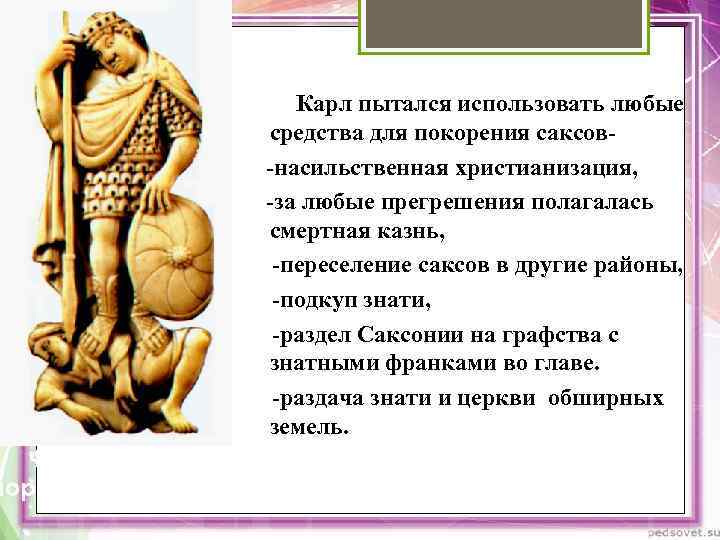 Карл пытался использовать любые средства для покорения саксов-

-насильственная христианизация,

-за любые прегрешения полагалась смертная казнь,

-переселение саксов в другие районы,

-подкуп знати,

-раздел Саксонии на графства с знатными франками во главе.

-раздача знати и церкви обширных земель.

pedsovet.su